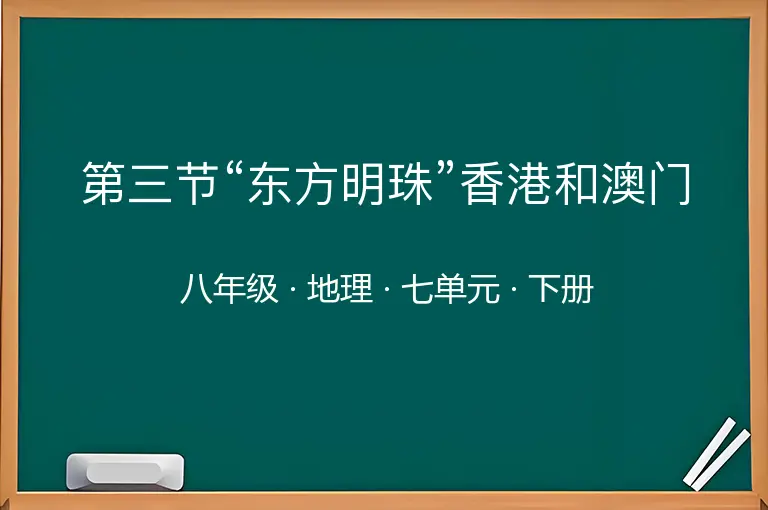 第三节“东方明珠”香港和澳门

八年级 · 地理 · 七单元 · 下册